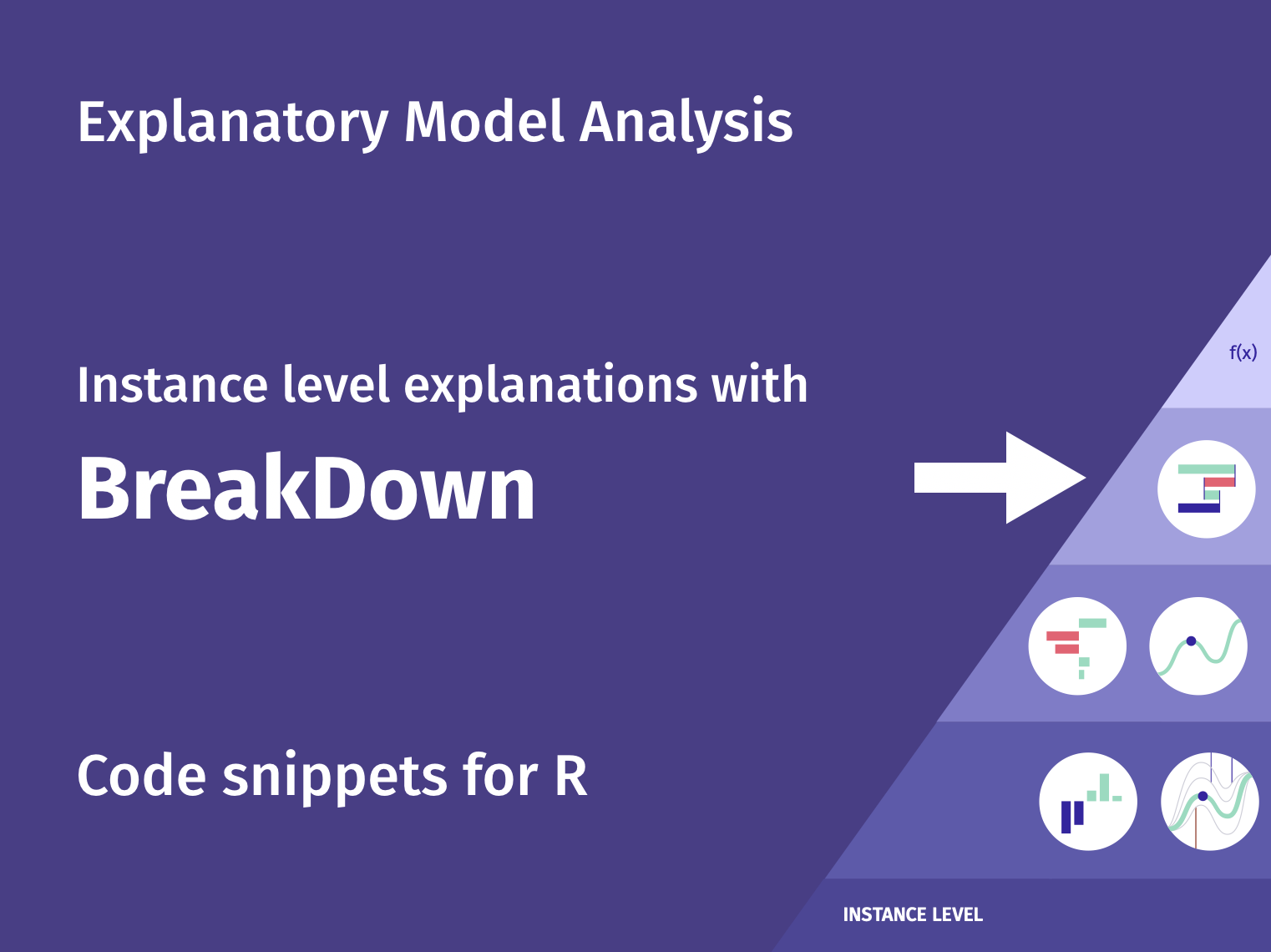 Explanatory Model Analysis

Instance level explanations with

BreakDown

Code snippets for R

f(x)

INSTANCE LEVEL